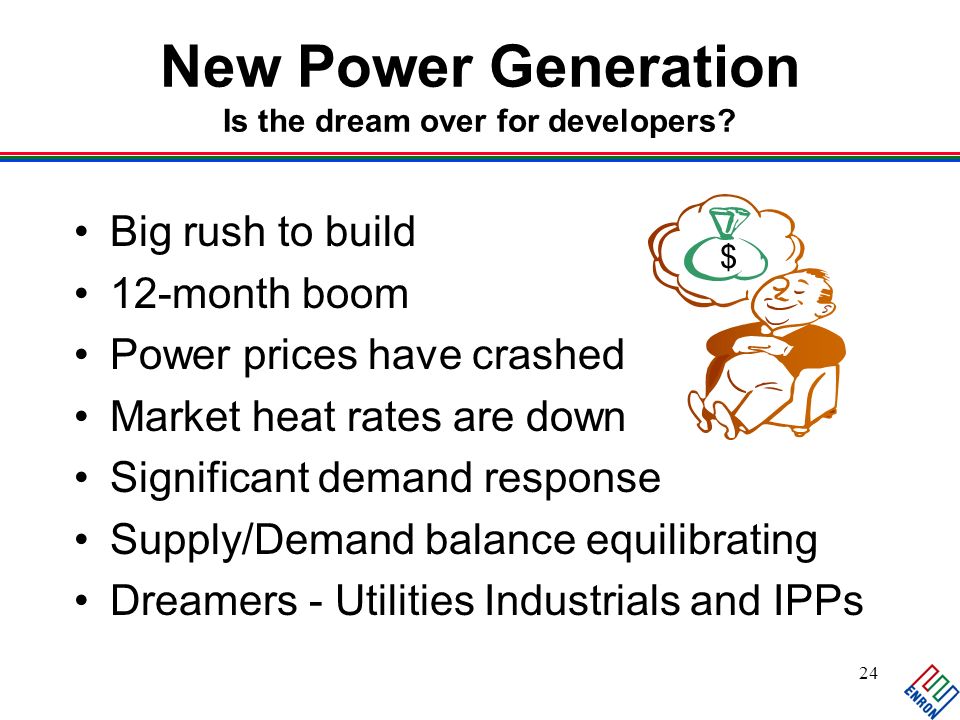 New Power Generation
Is the dream over for developers?

• Big rush to build
• 12-month boom
• Power prices have crashed
• Market heat rates are down
• Significant demand response
• Supply/Demand balance equilibrating
• Dreamers - Utilities Industrials and IPPs

$

24

ENRON